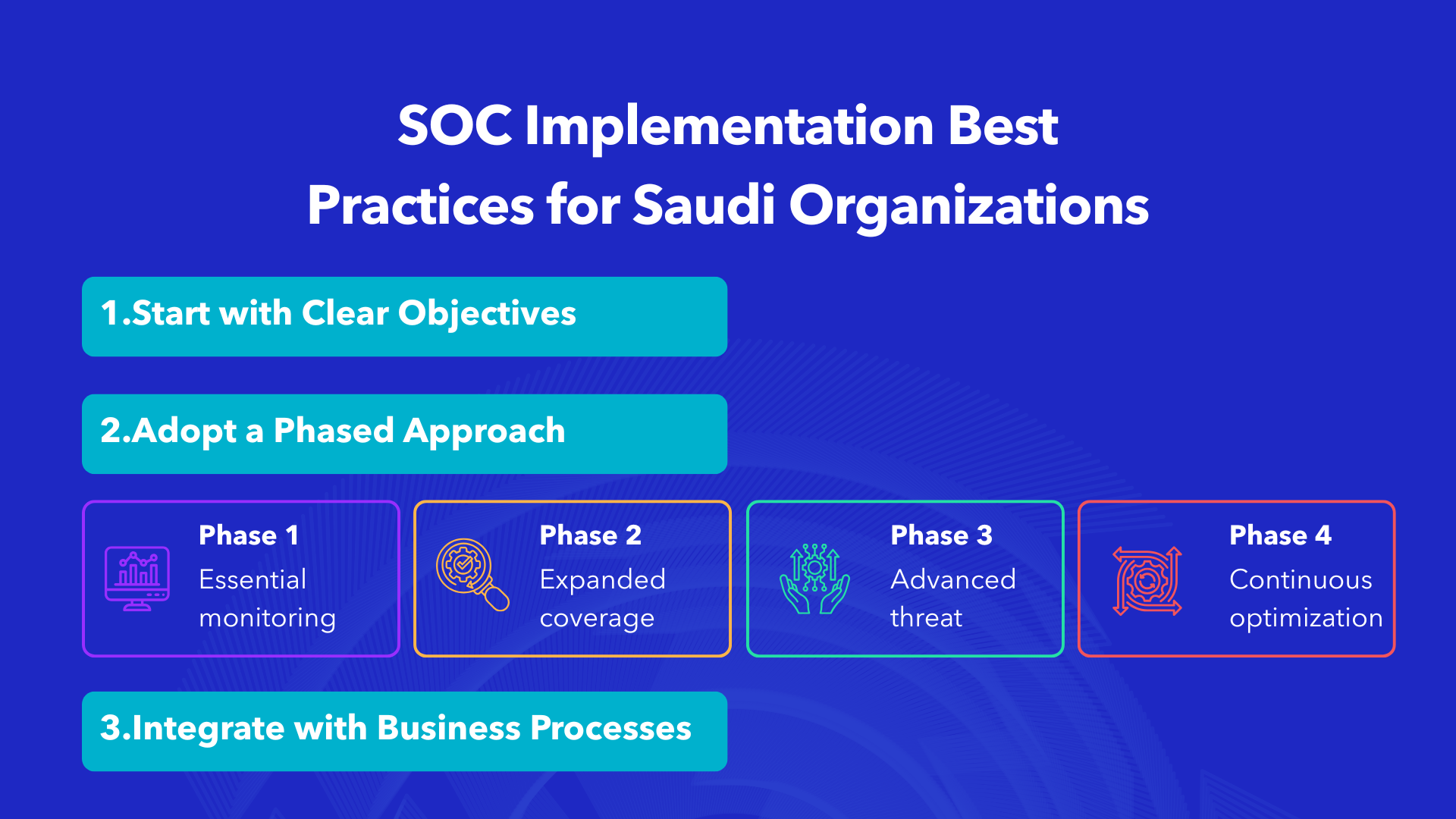 SOC Implementation Best Practices for Saudi Organizations

1.Start with Clear Objectives

2.Adopt a Phased Approach

Phase 1
Essential monitoring

Phase 2
Expanded coverage

Phase 3
Advanced threat

Phase 4
Continuous optimization

3.Integrate with Business Processes